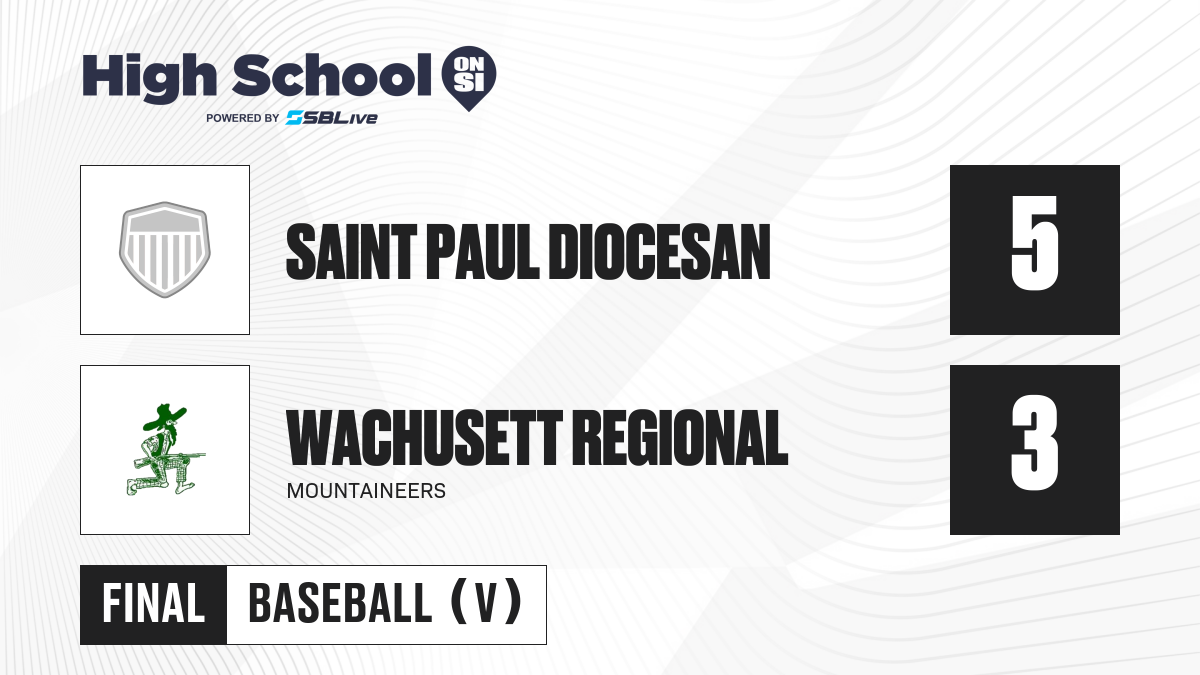 High School ON SI
POWERED BY SBLive

SAINT PAUL DIOCESAN

5

WACHUSETT REGIONAL
MOUNTAINEERS

3

FINAL BASEBALL (V)